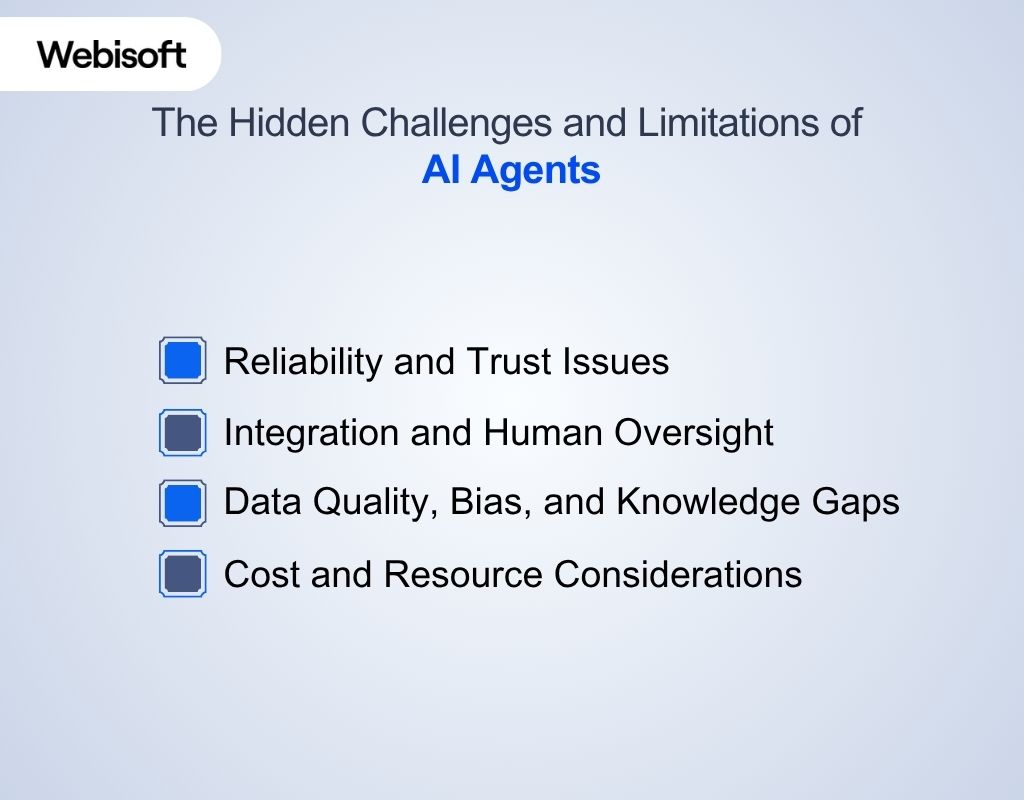 Webisoft

The Hidden Challenges and Limitations of
AI Agents

Reliability and Trust Issues

Integration and Human Oversight

Data Quality, Bias, and Knowledge Gaps

Cost and Resource Considerations